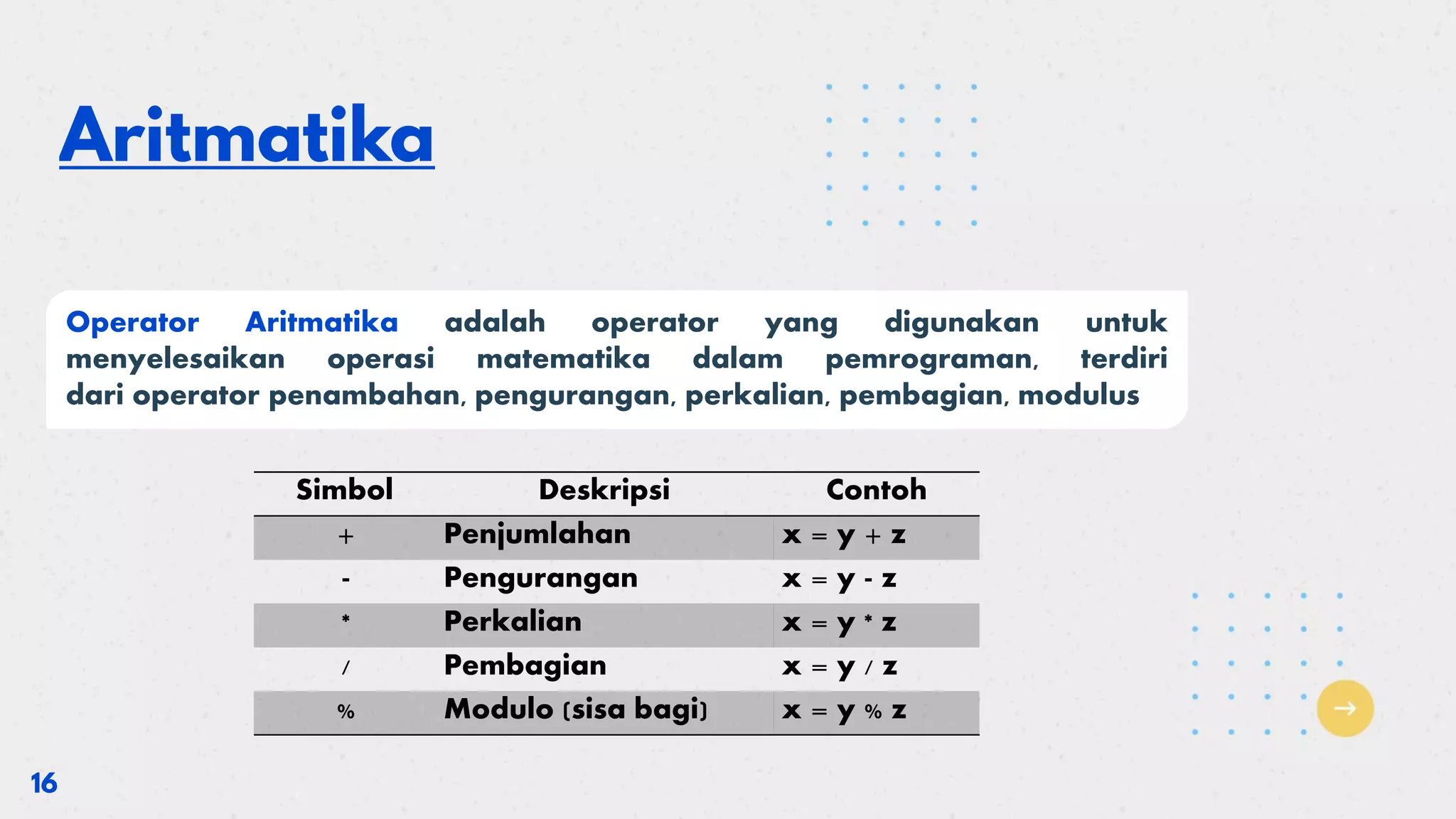 Aritmatika

Operator Aritmatika adalah operator yang digunakan untuk menyelesaikan operasi matematika dalam pemrograman, terdiri dari operator penambahan, pengurangan, perkalian, pembagian, modulus

| Simbol | Deskripsi | Contoh |
|---|---|---|
| + | Penjumlahan | x = y + z |
| - | Pengurangan | x = y - z |
| * | Perkalian | x = y * z |
| / | Pembagian | x = y / z |
| % | Modulo (sisa bagi) | x = y % z |

16